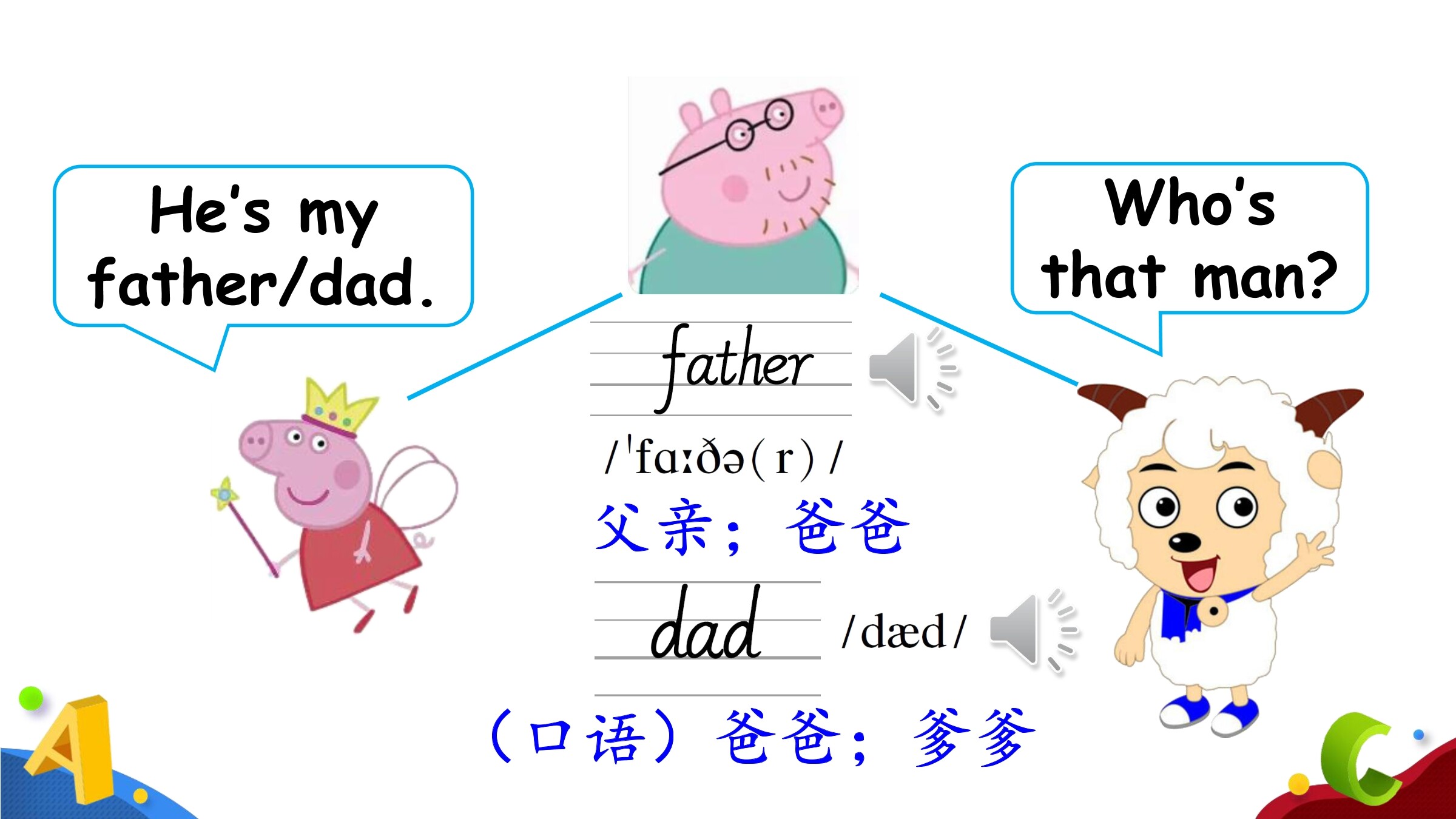 He's my father/dad.

Who's that man?

father

/ˈfɑːðə(r)/

父亲；爸爸

dad /dæd/

（口语）爸爸；爹爹

A

C